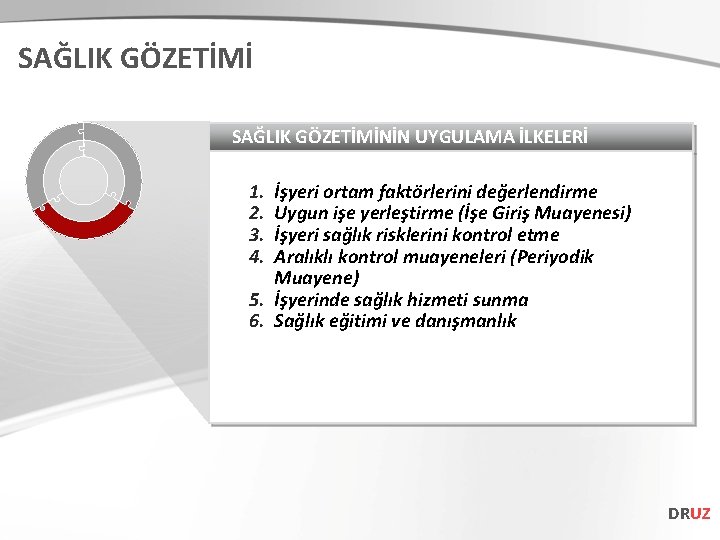 SAĞLIK GÖZETİMİ

SAĞLIK GÖZETİMİNİN UYGULAMA İLKELERİ

1. İşyeri ortam faktörlerini değerlendirme
2. Uygun işe yerleştirme (İşe Giriş Muayenesi)
3. İşyeri sağlık risklerini kontrol etme
4. Aralıklı kontrol muayeneleri (Periyodik Muayene)
5. İşyerinde sağlık hizmeti sunma
6. Sağlık eğitimi ve danışmanlık

DRUZ